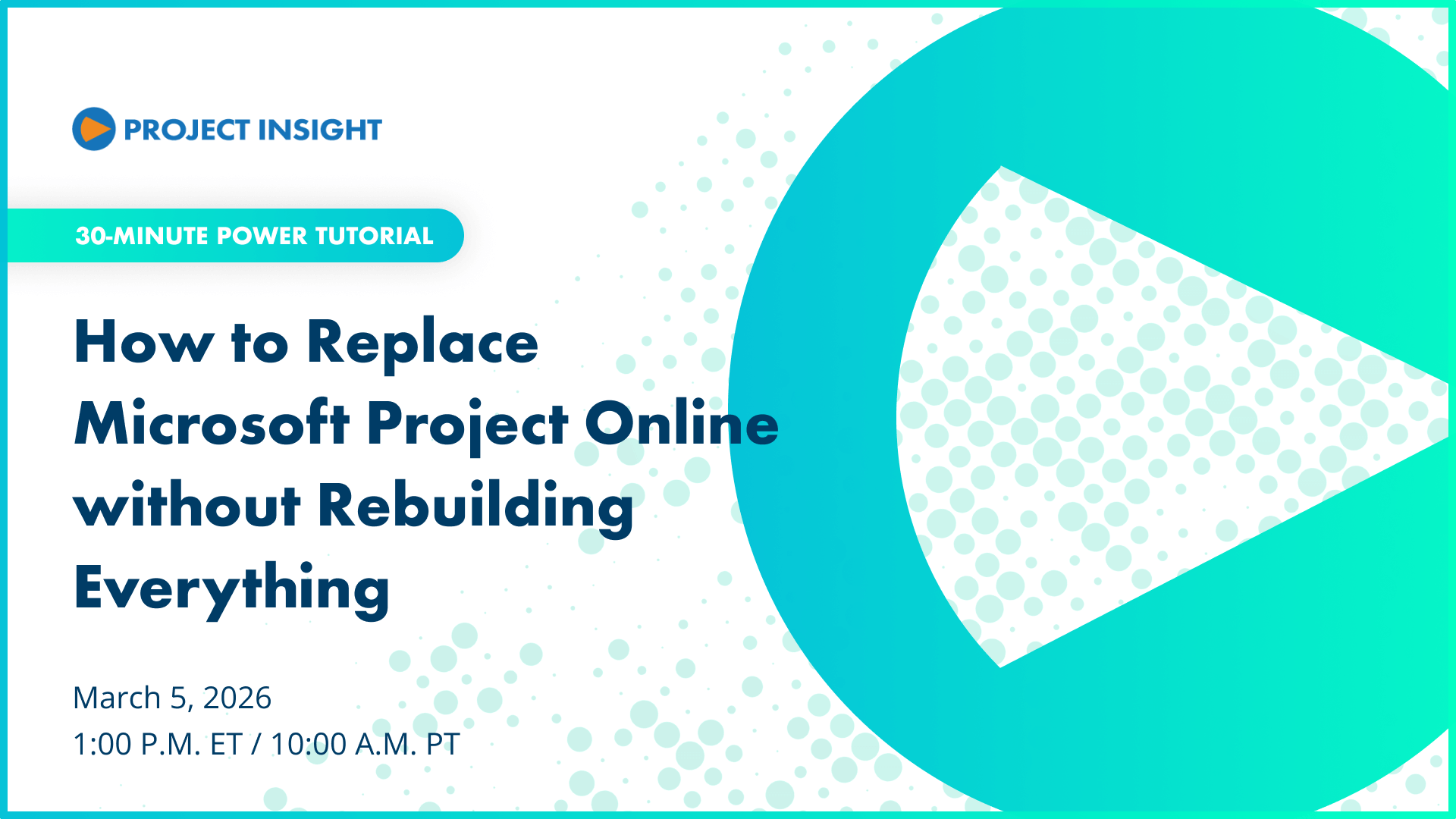 PROJECT INSIGHT

30-MINUTE POWER TUTORIAL

How to Replace Microsoft Project Online without Rebuilding Everything

March 5, 2026
1:00 P.M. ET / 10:00 A.M. PT